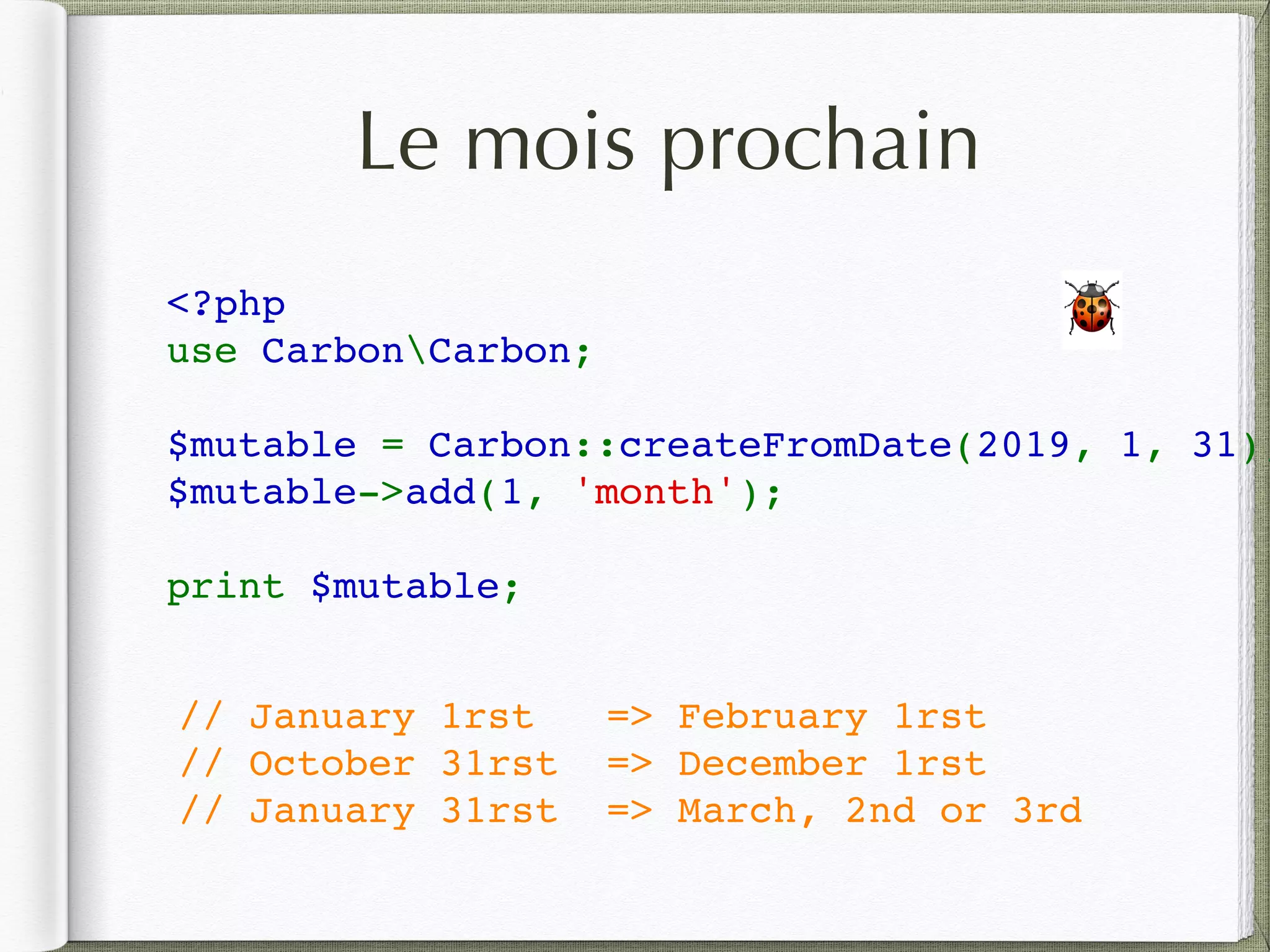 Le mois prochain

<?php
use Carbon\Carbon;

$mutable = Carbon::createFromDate(2019, 1, 31)
$mutable->add(1, 'month');

print $mutable;

// January 1rst => February 1rst
// October 31rst => December 1rst
// January 31rst => March, 2nd or 3rd